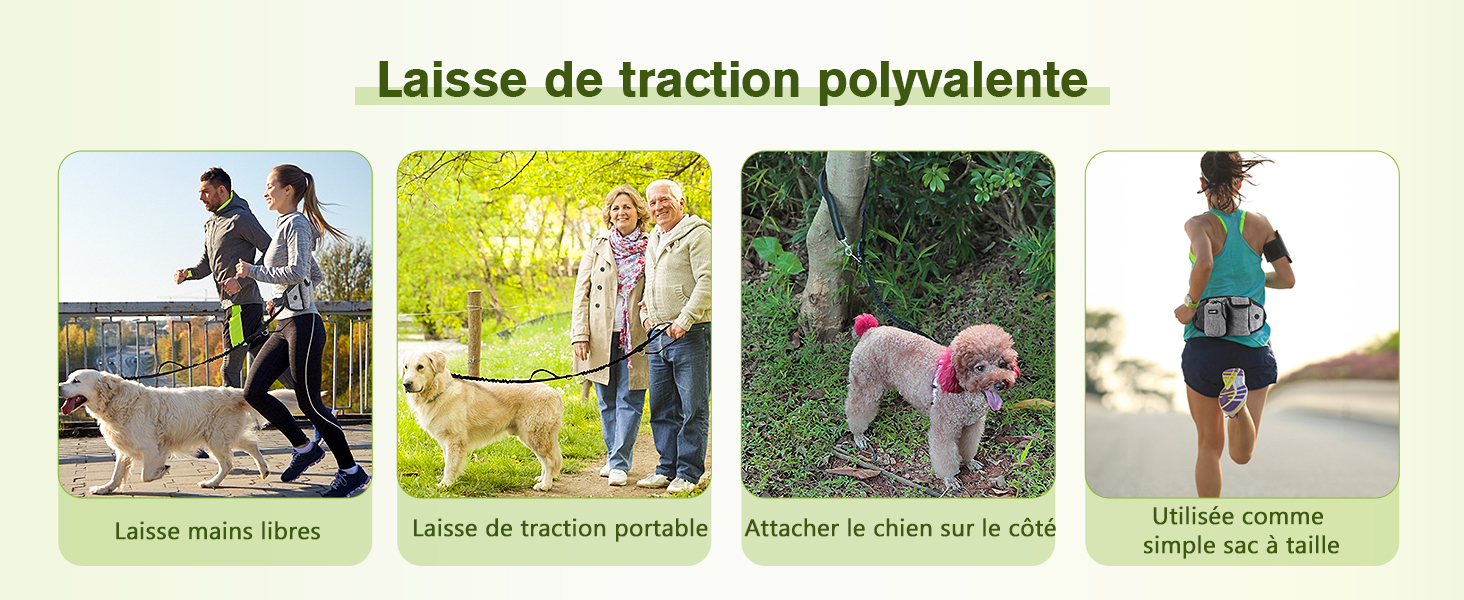 Laisse de traction polyvalente

Laisse mains libres

Laisse de traction portable

Attacher le chien sur le côté

Utilisée comme simple sac à taille